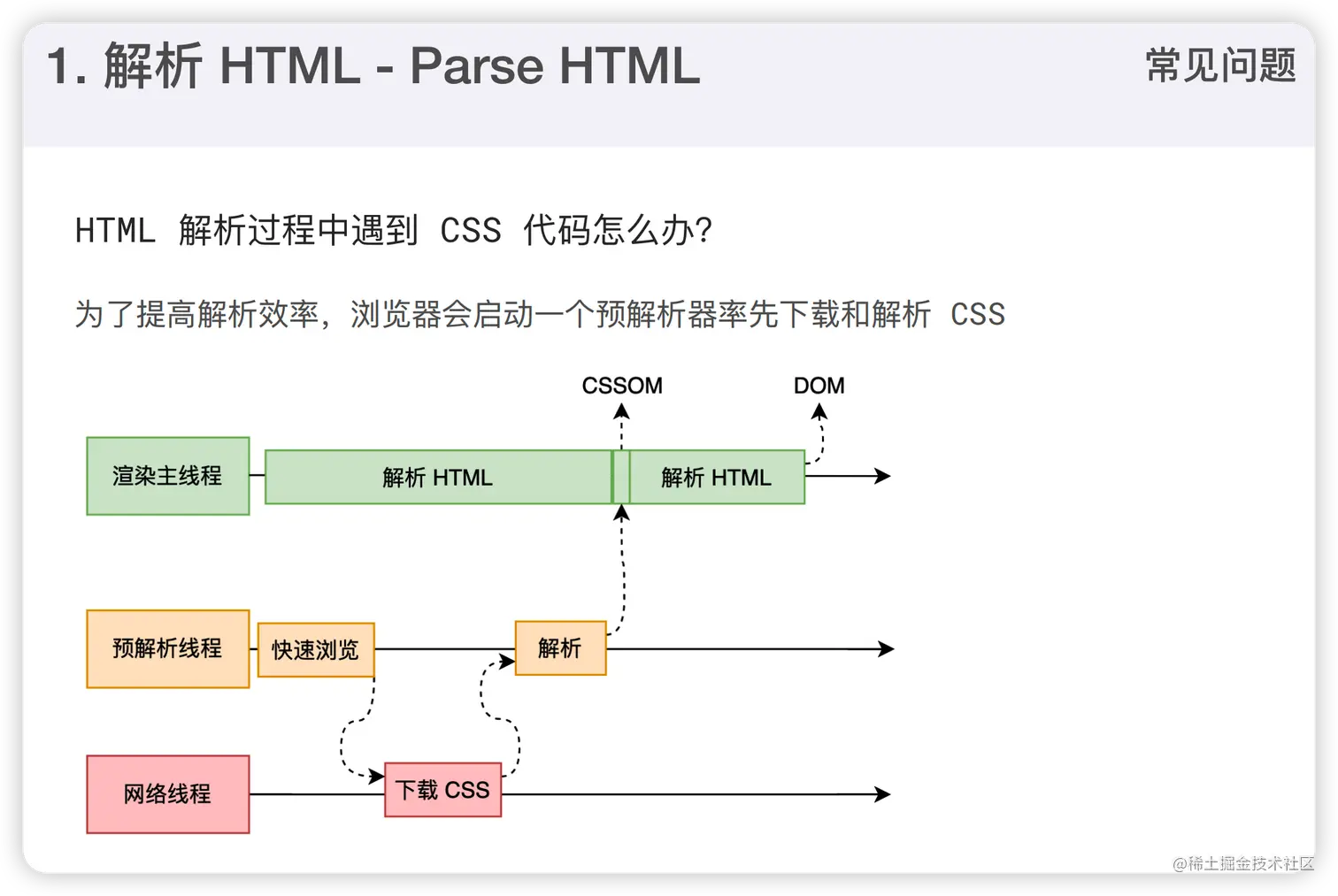 1. 解析 HTML - Parse HTML

常见问题

HTML 解析过程中遇到 CSS 代码怎么办?

为了提高解析效率，浏览器会启动一个预解析器率先下载和解析 CSS

CSSOM

DOM

渲染主线程

解析 HTML

解析 HTML

预解析线程

快速浏览

解析

网络线程

下载 CSS

@稀土掘金技术社区